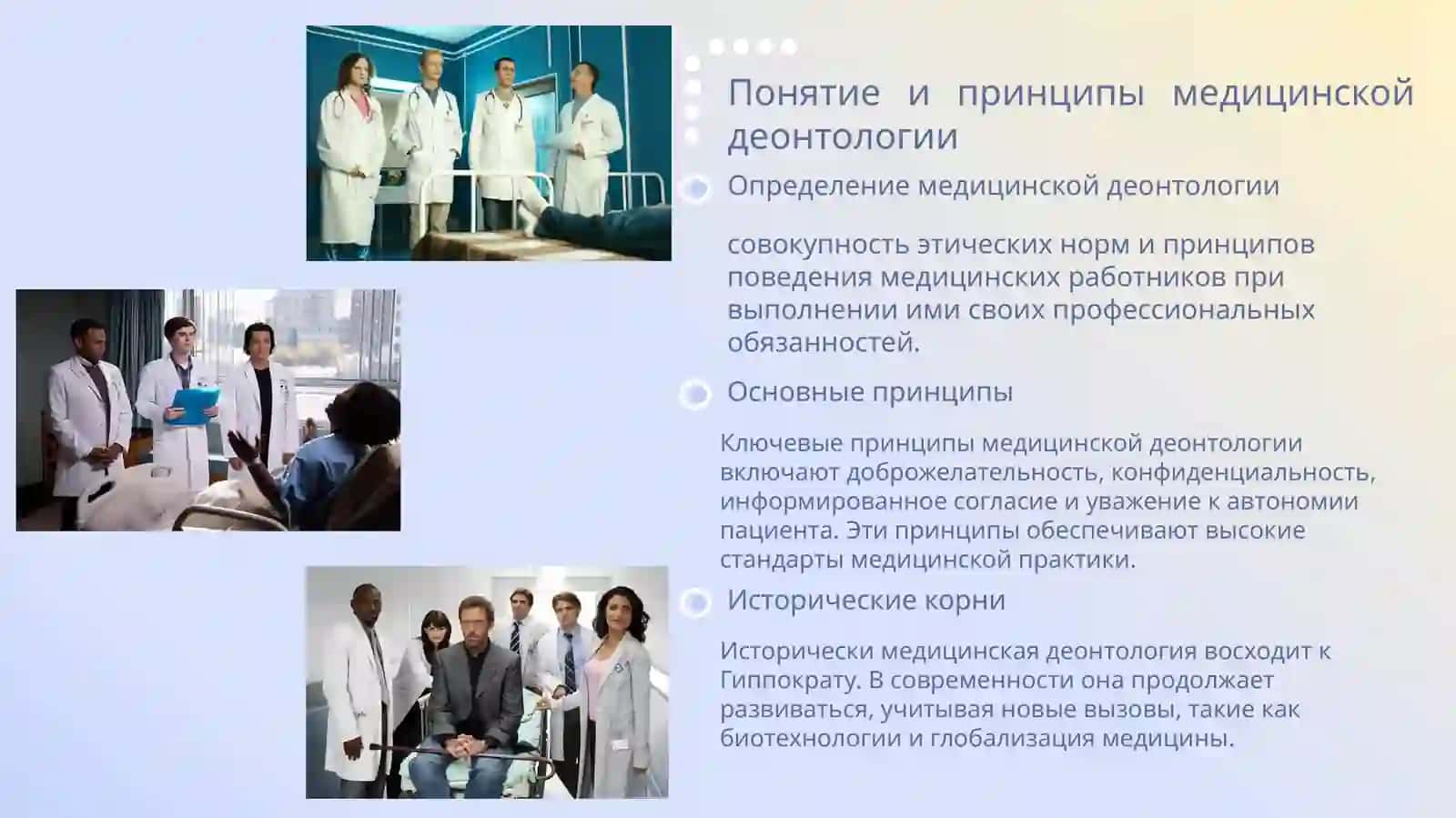 Понятие и принципы медицинской деонтологии

Определение медицинской деонтологии

совокупность этических норм и принципов поведения медицинских работников при выполнении ими своих профессиональных обязанностей.

Основные принципы

Ключевые принципы медицинской деонтологии включают доброжелательность, конфиденциальность, информированное согласие и уважение к автономии пациента. Эти принципы обеспечивают высокие стандарты медицинской практики.

Исторические корни

Исторически медицинская деонтология восходит к Гиппократу. В современности она продолжает развиваться, учитывая новые вызовы, такие как биотехнологии и глобализация медицины.